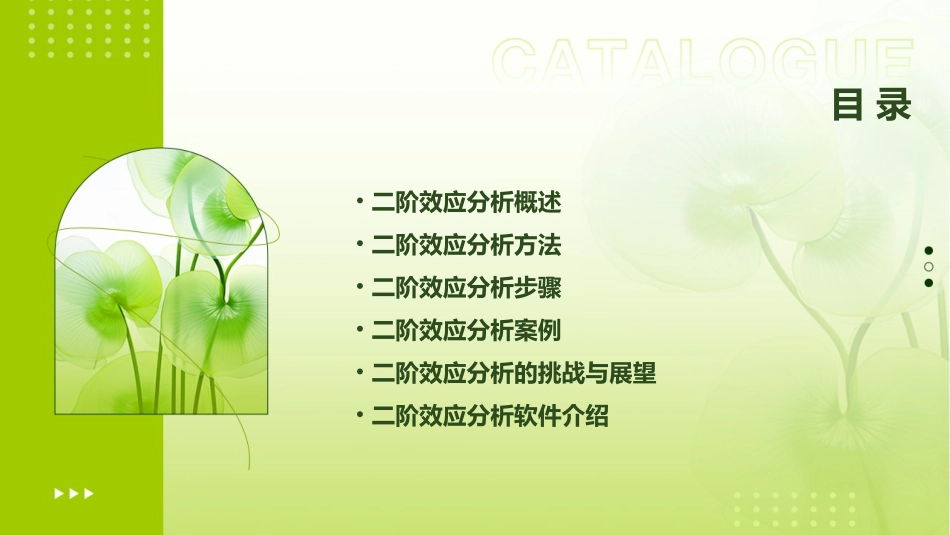 CATALOGUE

目录

• 二阶效应分析概述
• 二阶效应分析方法
• 二阶效应分析步骤
• 二阶效应分析案例
• 二阶效应分析的挑战与展望
• 二阶效应分析软件介绍